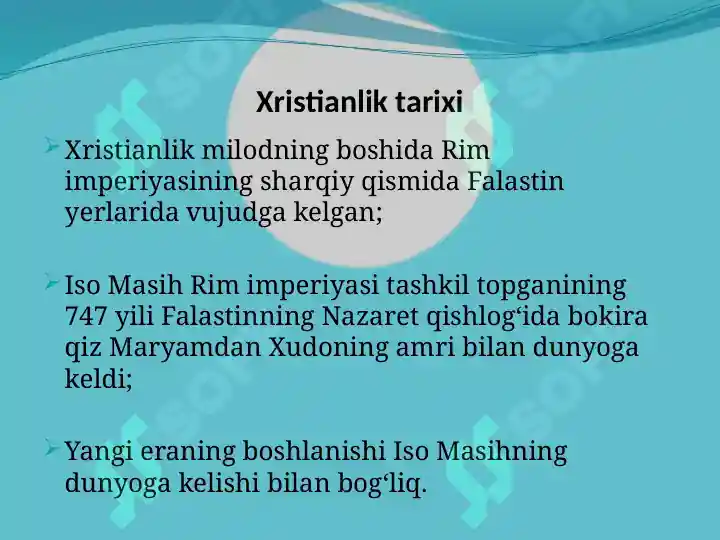 Xristianlik tarixi

Xristianlik milodning boshida Rim imperiyasining sharqiy qismida Falastin yerlarida vujudga kelgan;

Iso Masih Rim imperiyasi tashkil topganining 747 yili Falastinning Nazaret qishlog‘ida bokira qiz Maryamdan Xudoning amri bilan dunyoga keldi;

Yangi eraning boshlanishi Iso Masihning dunyoga kelishi bilan bog‘liq.